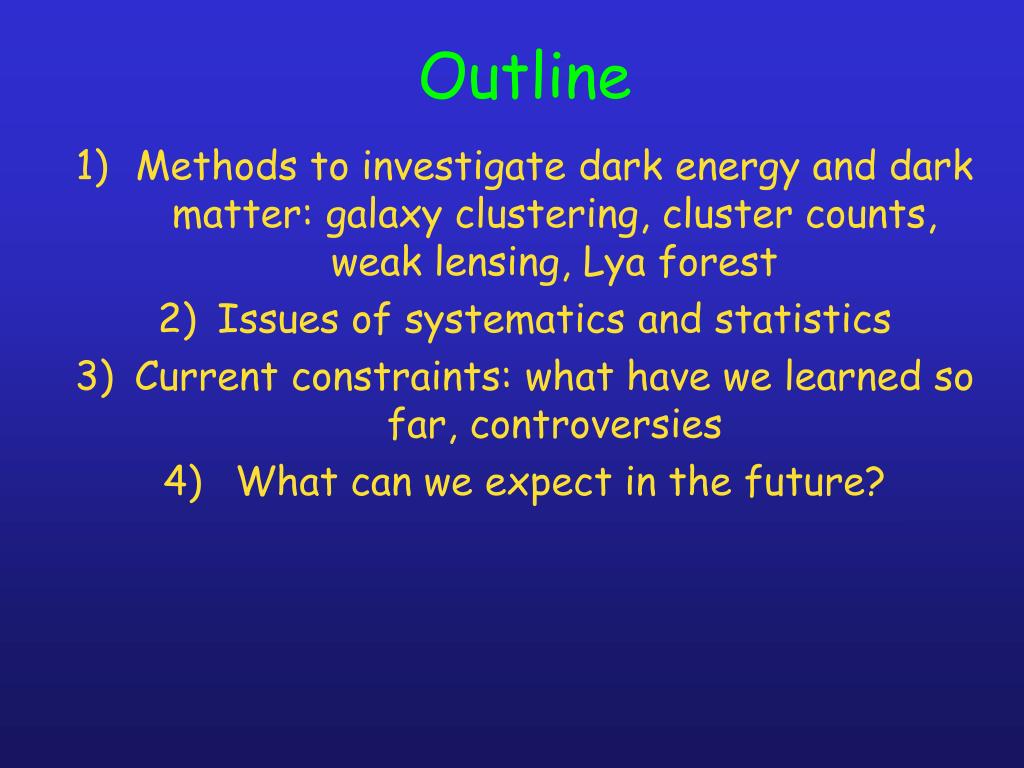 Outline

1) Methods to investigate dark energy and dark matter: galaxy clustering, cluster counts, weak lensing, Lya forest

2) Issues of systematics and statistics

3) Current constraints: what have we learned so far, controversies

4) What can we expect in the future?